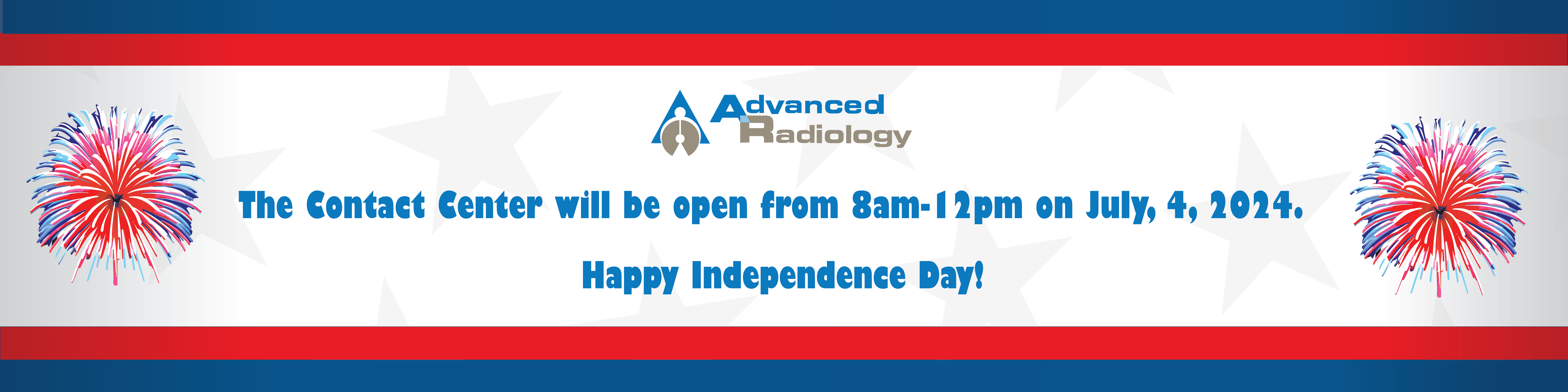 Advanced Radiology

The Contact Center will be open from 8am-12pm on July, 4, 2024.

Happy Independence Day!